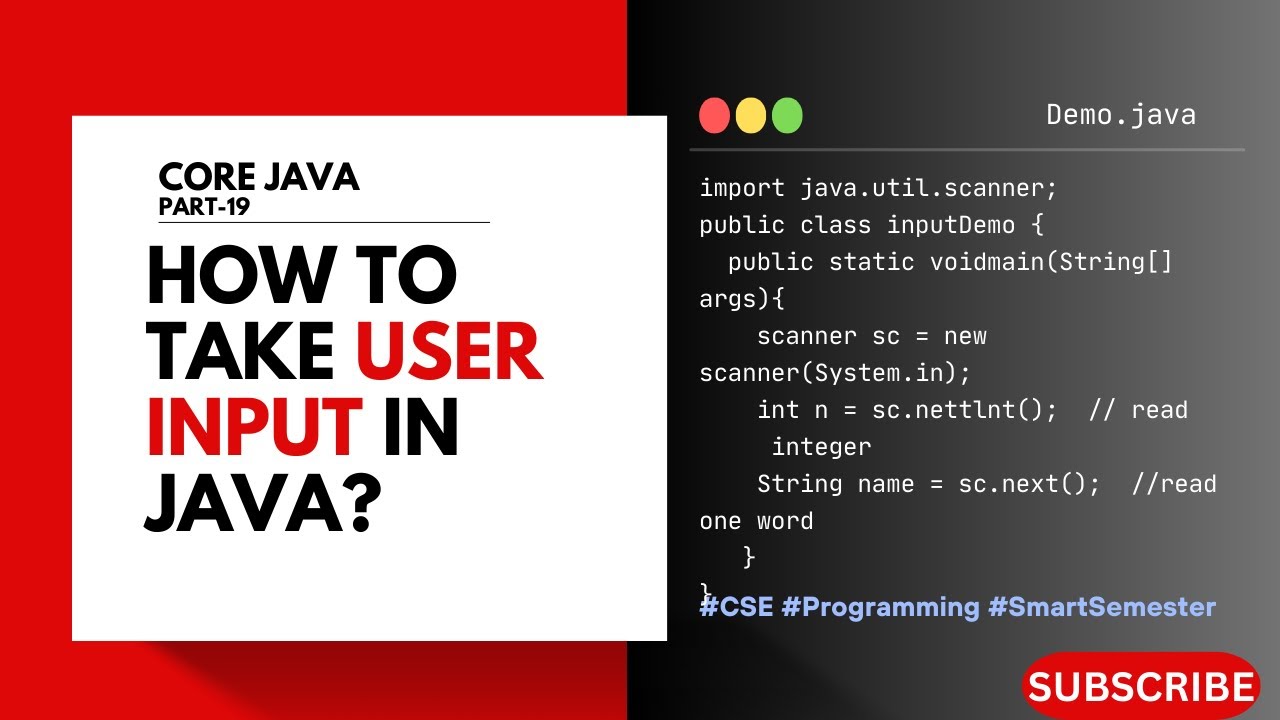 CORE JAVA
PART-19

HOW TO TAKE USER INPUT IN JAVA?

Demo.java

import java.util.scanner;
public class inputDemo {
  public static voidmain(String[] args){
    scanner sc = new scanner(System.in);
    int n = sc.nettlnt();  // read integer
    String name = sc.next();  //read one word
  }
}

#CSE #Programming #SmartSemester

SUBSCRIBE